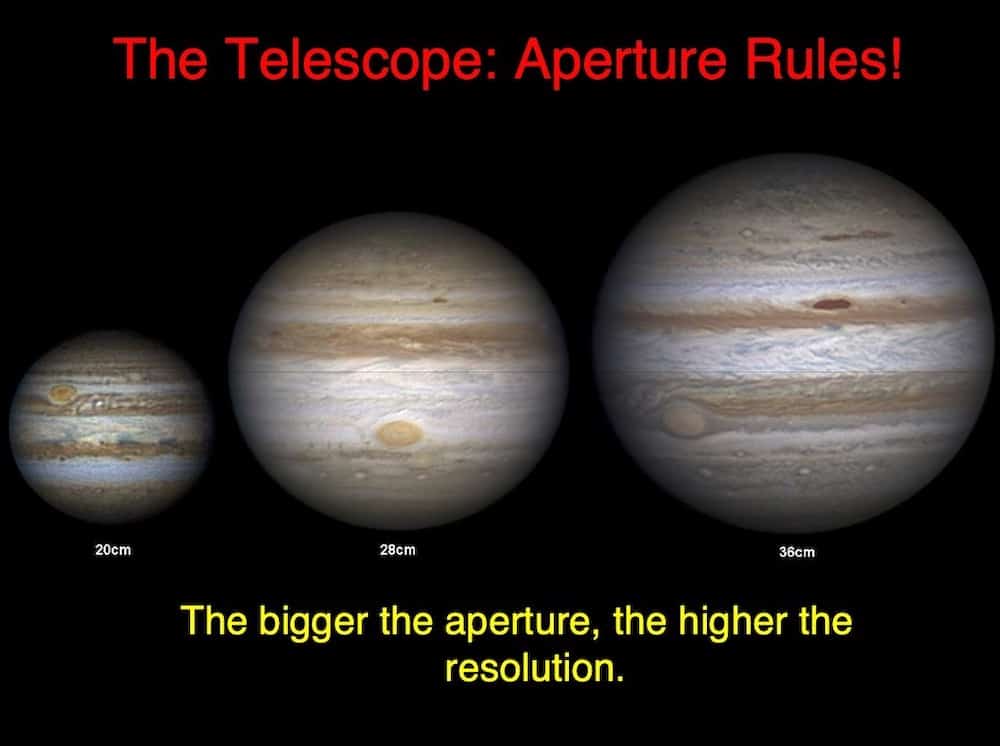 The Telescope: Aperture Rules!

20cm

28cm

36cm

The bigger the aperture, the higher the resolution.